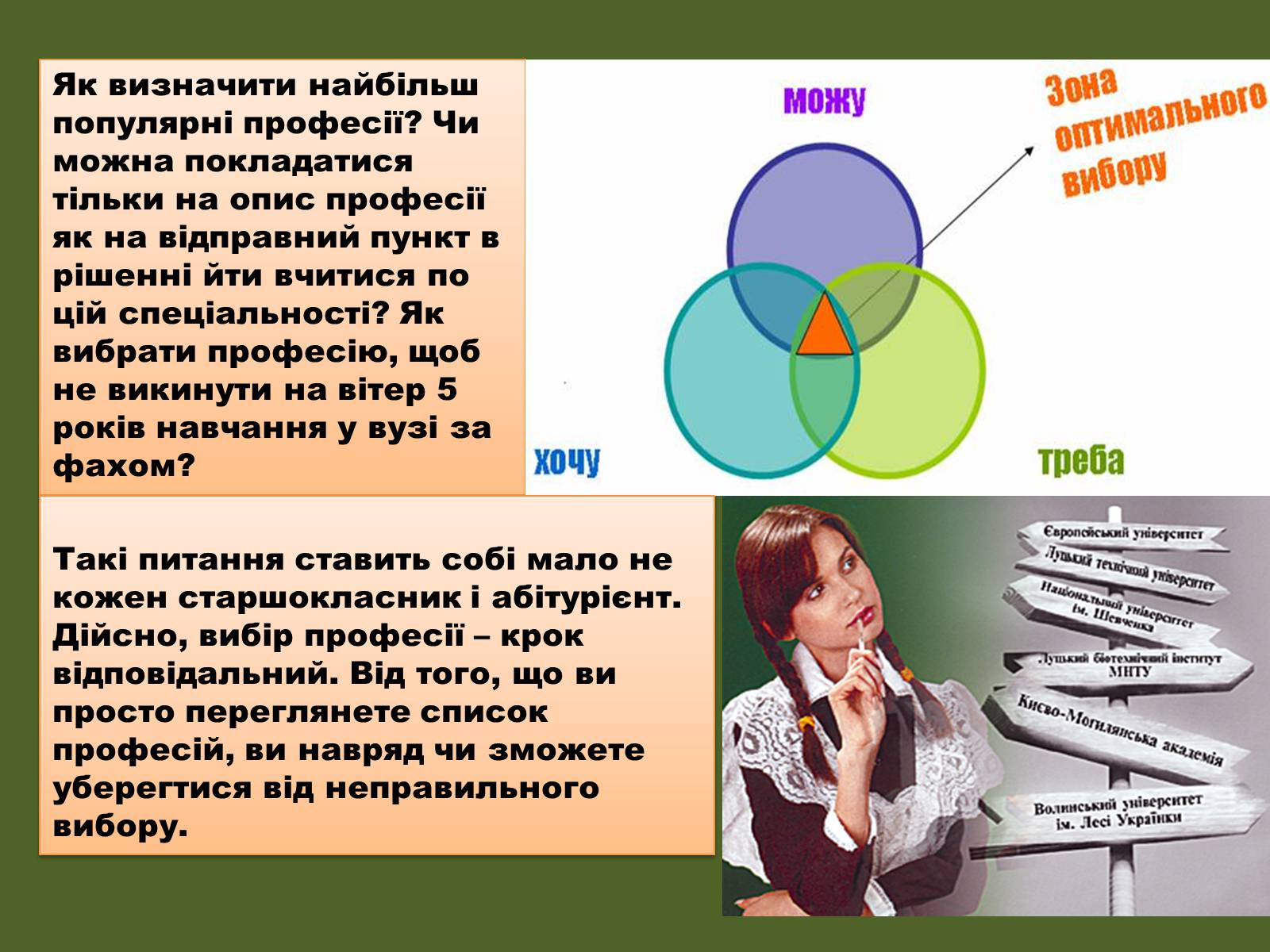 Як визначити найбільш популярні професії? Чи можна покладатися тільки на опис професії як на відправний пункт в рішенні йти вчитися по цій спеціальності? Як вибрати професію, щоб не викинути на вітер 5 років навчання у вузі за фахом?

можу

Зона оптимального вибору

хочу

треба

Такі питання ставить собі мало не кожен старшокласник і абітурієнт. Дійсно, вибір професії – крок відповідальний. Від того, що ви просто переглянете список професій, ви навряд чи зможете уберегтися від неправильного вибору.

Європейський університет

Луцький технічний університет

Національний університет ім. Шевченка

Луцький біотехнічний інститут МНТУ

Києво-Могилянська академія

Волинський університет ім. Лесі Українки